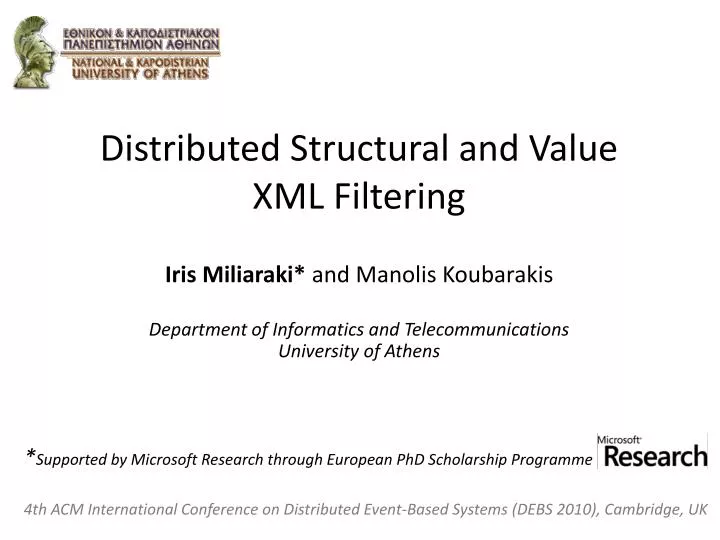 ΕΘΝΙΚΟΝ & ΚΑΠΟΔΙΣΤΡΙΑΚΟΝ ΠΑΝΕΠΙΣΤΗΜΙΟΝ ΑΘΗΝΩΝ
NATIONAL & KAPODISTRIAN UNIVERSITY OF ATHENS

Distributed Structural and Value XML Filtering

Iris Miliaraki* and Manolis Koubarakis

Department of Informatics and Telecommunications
University of Athens

*Supported by Microsoft Research through European PhD Scholarship Programme

Microsoft Research

4th ACM International Conference on Distributed Event-Based Systems (DEBS 2010), Cambridge, UK